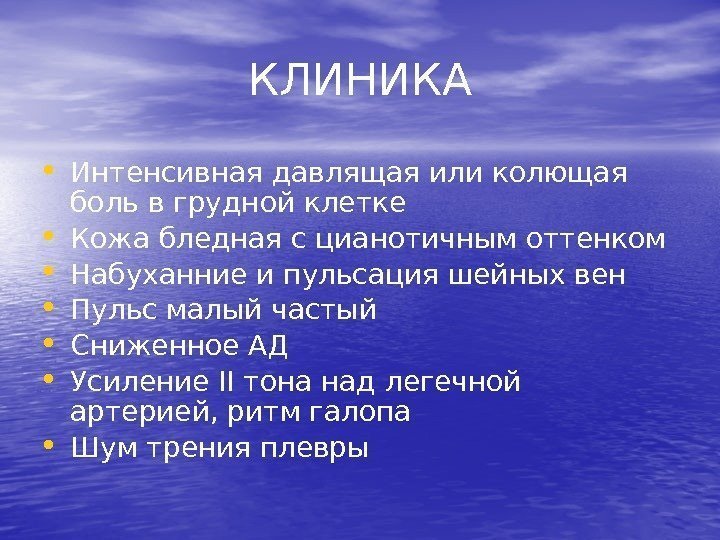 КЛИНИКА

• Интенсивная давлящая или колющая боль в грудной клетке
• Кожа бледная с цианотичным оттенком
• Набуханние и пульсация шейных вен
• Пульс малый частый
• Сниженное АД
• Усиление II тона над легечной артерией, ритм галопа
• Шум трения плевры